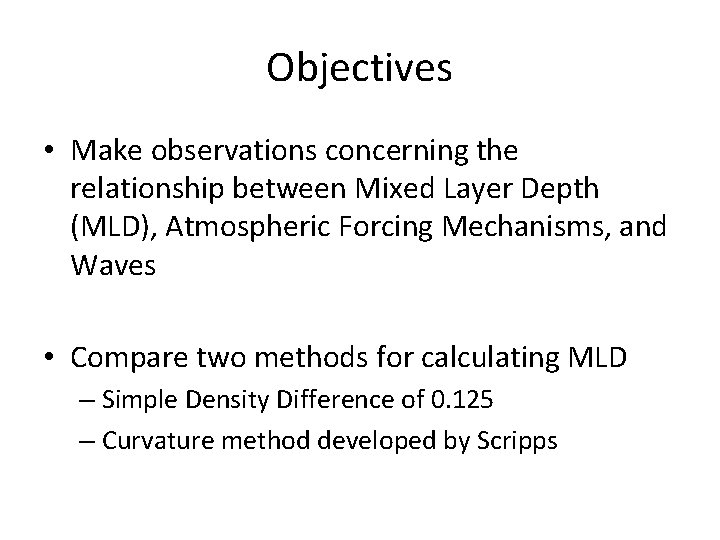 Objectives

• Make observations concerning the relationship between Mixed Layer Depth (MLD), Atmospheric Forcing Mechanisms, and Waves

• Compare two methods for calculating MLD
– Simple Density Difference of 0.125
– Curvature method developed by Scripps